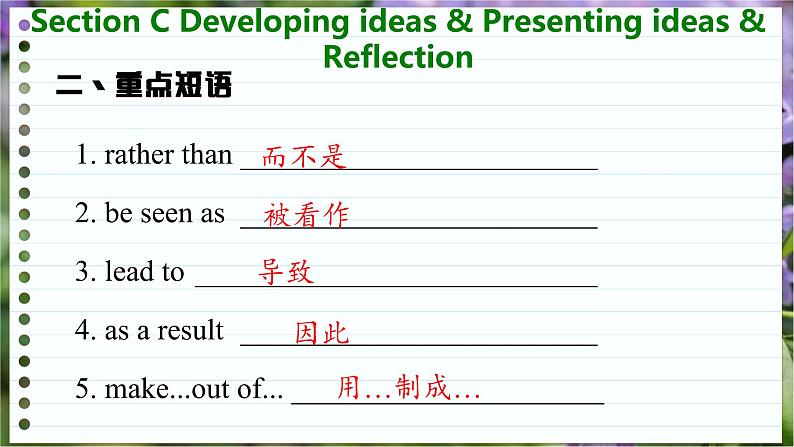 Section C Developing ideas & Presenting ideas & Reflection

二、重点短语

1. rather than 而不是

2. be seen as 被看作

3. lead to 导致

4. as a result 因此

5. make...out of... 用…制成…